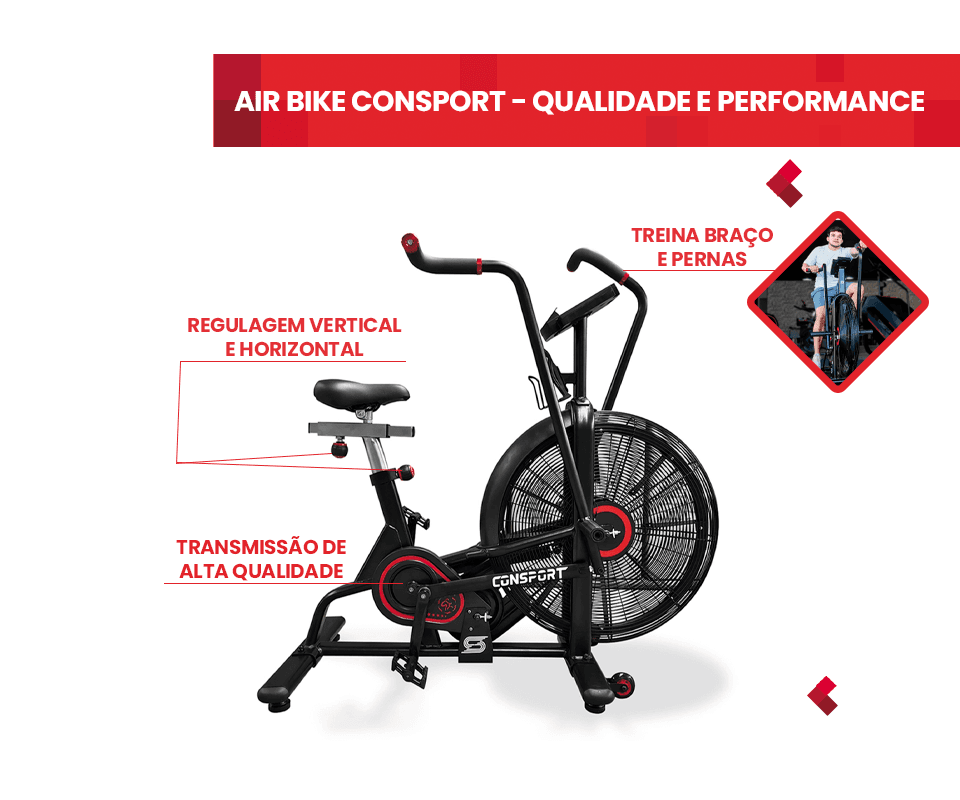 AIR BIKE CONSPORT - QUALIDADE E PERFORMANCE

TREINA BRAÇO E PERNAS

REGULAGEM VERTICAL E HORIZONTAL

TRANSMISSÃO DE ALTA QUALIDADE

CONSPORT